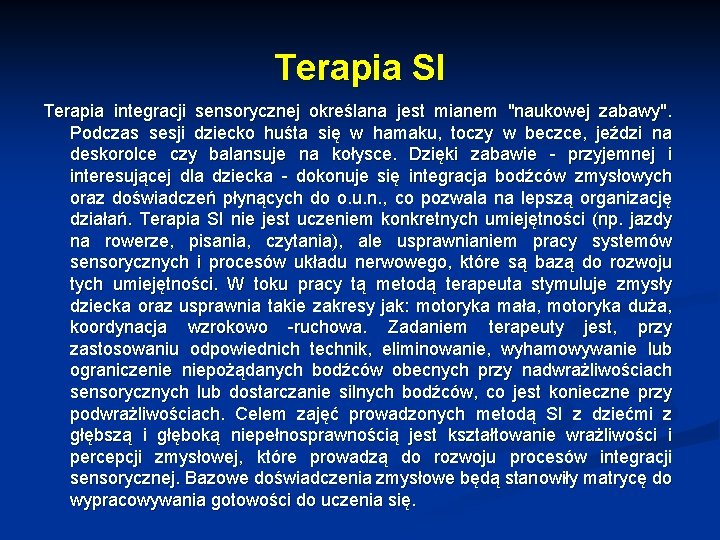 Terapia SI

Terapia integracji sensorycznej określana jest mianem "naukowej zabawy". Podczas sesji dziecko huśta się w hamaku, toczy w beczce, jeździ na deskorolce czy balansuje na kołysce. Dzięki zabawie - przyjemnej i interesującej dla dziecka - dokonuje się integracja bodźców zmysłowych oraz doświadczeń płynących do o.u.n., co pozwala na lepszą organizację działań. Terapia SI nie jest uczeniem konkretnych umiejętności (np. jazdy na rowerze, pisania, czytania), ale usprawnianiem pracy systemów sensorycznych i procesów układu nerwowego, które są bazą do rozwoju tych umiejętności. W toku pracy tą metodą terapeuta stymuluje zmysły dziecka oraz usprawnia takie zakresy jak: motoryka mała, motoryka duża, koordynacja wzrokowo -ruchowa. Zadaniem terapeuty jest, przy zastosowaniu odpowiednich technik, eliminowanie, wyhamowywanie lub ograniczenie niepożądanych bodźców obecnych przy nadwrażliwościach sensorycznych lub dostarczanie silnych bodźców, co jest konieczne przy podwrażliwościach. Celem zajęć prowadzonych metodą SI z dziećmi z głębszą i głęboką niepełnosprawnością jest kształtowanie wrażliwości i percepcji zmysłowej, które prowadzą do rozwoju procesów integracji sensorycznej. Bazowe doświadczenia zmysłowe będą stanowiły matrycę do wypracowywania gotowości do uczenia się.